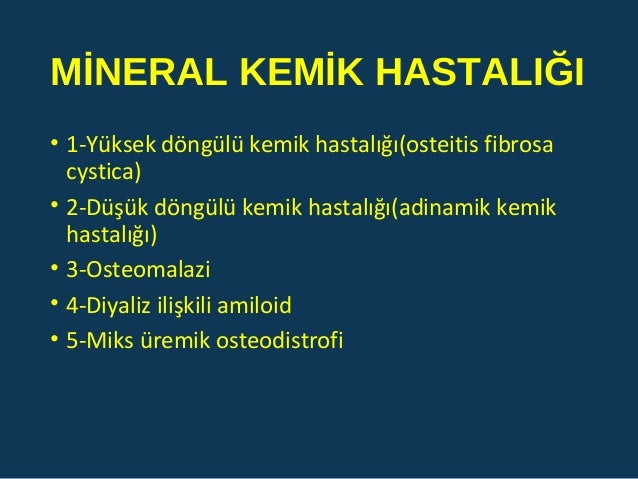 MİNERAL KEMİK HASTALIĞI

• 1-Yüksek döngülü kemik hastalığı(osteitis fibrosa cystica)
• 2-Düşük döngülü kemik hastalığı(adinamik kemik hastalığı)
• 3-Osteomalazi
• 4-Diyaliz ilişkili amiloid
• 5-Miks üremik osteodistrofi